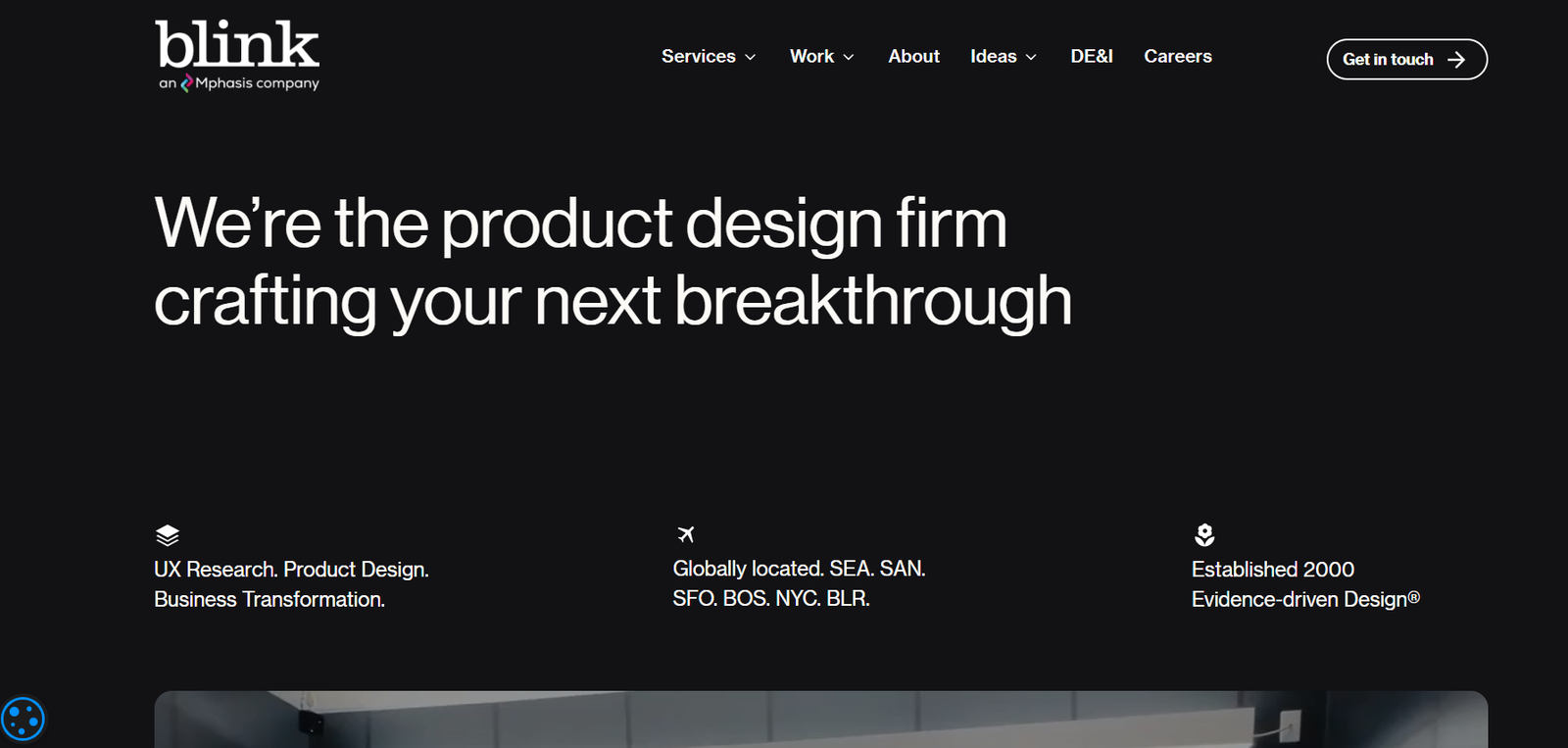 blink
an Mphasis company

Services Work About Ideas DE&I Careers

Get in touch

We're the product design firm crafting your next breakthrough

UX Research. Product Design. Business Transformation.

Globally located. SEA. SAN. SFO. BOS. NYC. BLR.

Established 2000
Evidence-driven Design®